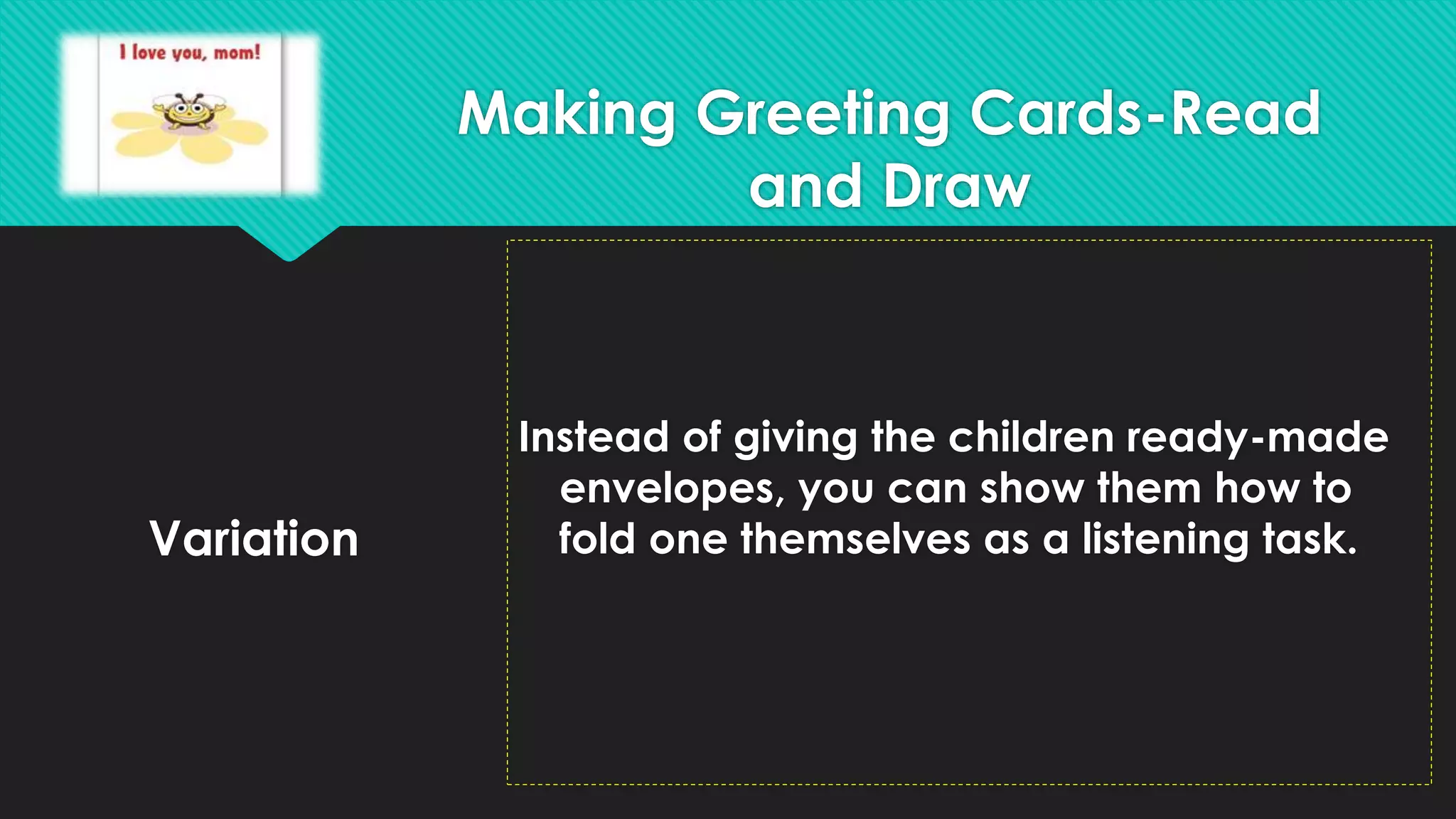 I love you, mom!

Making Greeting Cards-Read and Draw

Variation

Instead of giving the children ready-made envelopes, you can show them how to fold one themselves as a listening task.